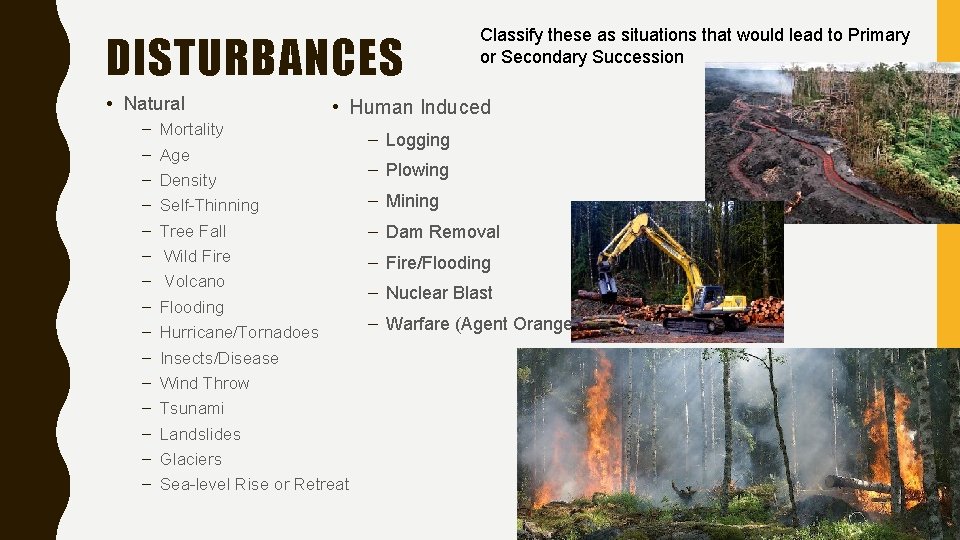 DISTURBANCES

Classify these as situations that would lead to Primary or Secondary Succession

• Natural
– Mortality
– Age
– Density
– Self-Thinning
– Tree Fall
– Wild Fire
– Volcano
– Flooding
– Hurricane/Tornadoes
– Insects/Disease
– Wind Throw
– Tsunami
– Landslides
– Glaciers
– Sea-level Rise or Retreat

• Human Induced
– Logging
– Plowing
– Mining
– Dam Removal
– Fire/Flooding
– Nuclear Blast
– Warfare (Agent Orange